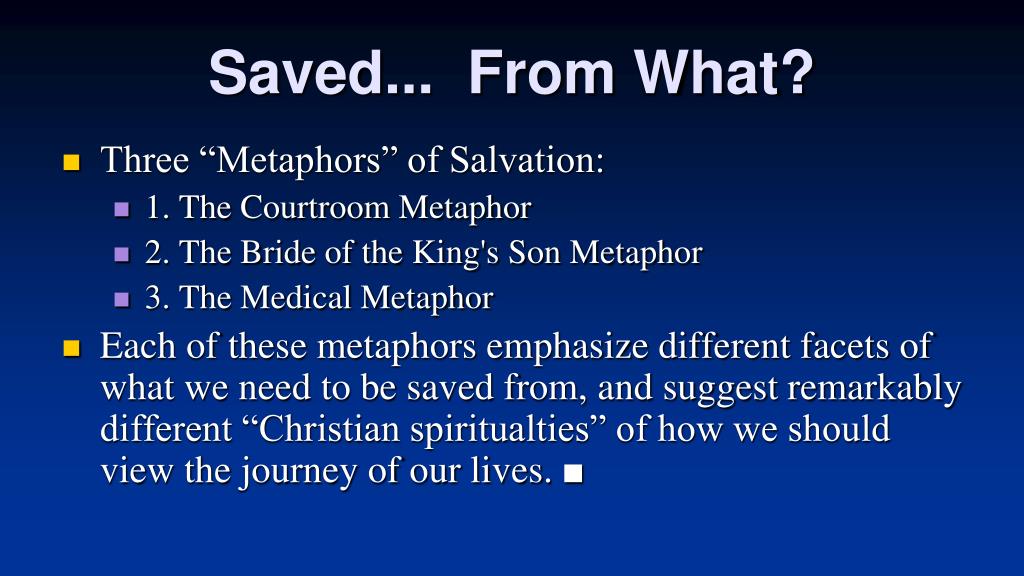 Saved... From What?

Three “Metaphors” of Salvation:

1. The Courtroom Metaphor

2. The Bride of the King's Son Metaphor

3. The Medical Metaphor

Each of these metaphors emphasize different facets of what we need to be saved from, and suggest remarkably different “Christian spiritualties” of how we should view the journey of our lives. ■